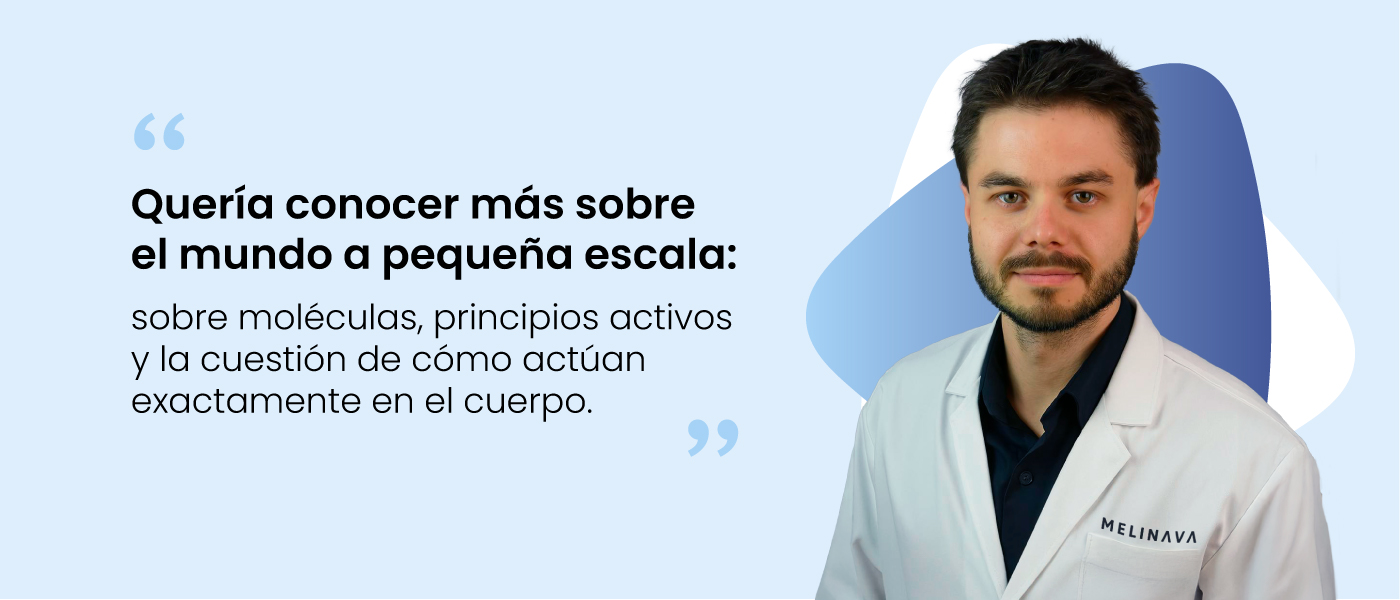 “

Quería conocer más sobre el mundo a pequeña escala:

sobre moléculas, principios activos y la cuestión de cómo actúan exactamente en el cuerpo.

”

MELINAVA